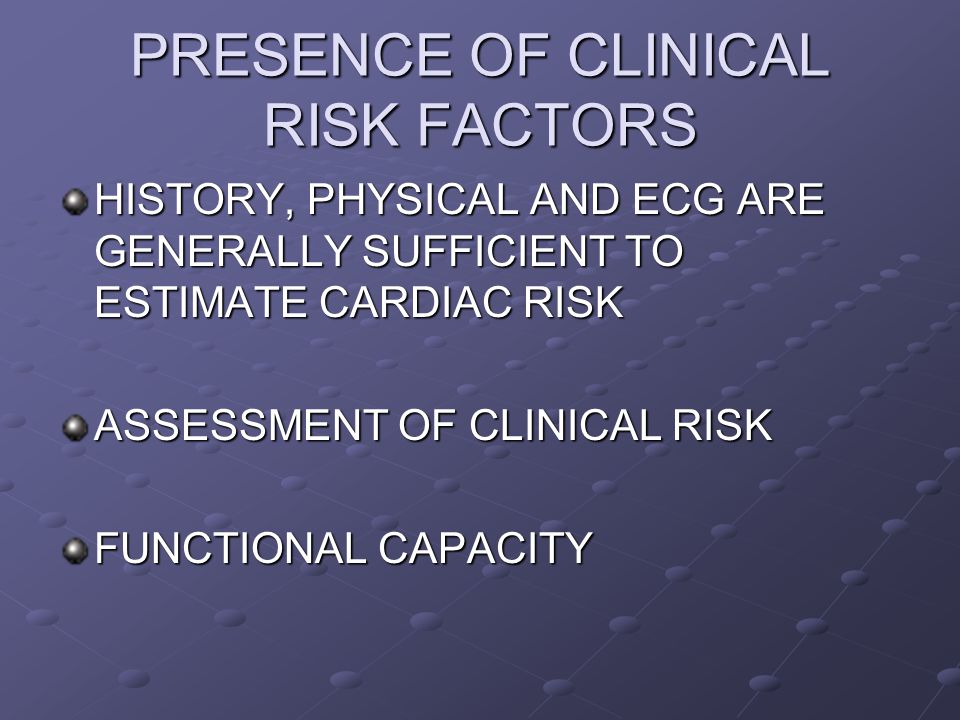 PRESENCE OF CLINICAL RISK FACTORS

HISTORY, PHYSICAL AND ECG ARE GENERALLY SUFFICIENT TO ESTIMATE CARDIAC RISK

ASSESSMENT OF CLINICAL RISK

FUNCTIONAL CAPACITY